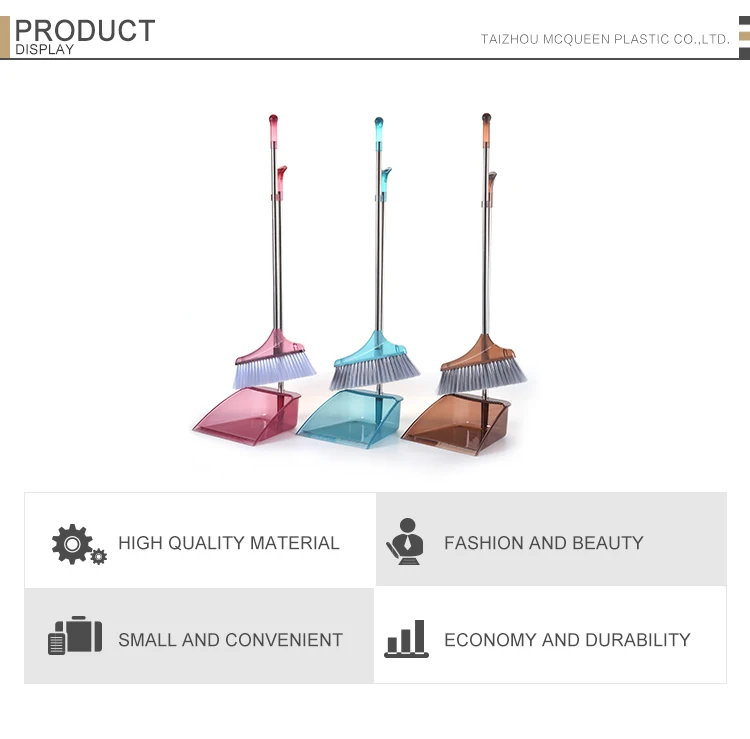 PRODUCT
DISPLAY

TAIZHOU MCQUEEN PLASTIC CO.,LTD.

HIGH QUALITY MATERIAL

FASHION AND BEAUTY

SMALL AND CONVENIENT

ECONOMY AND DURABILITY